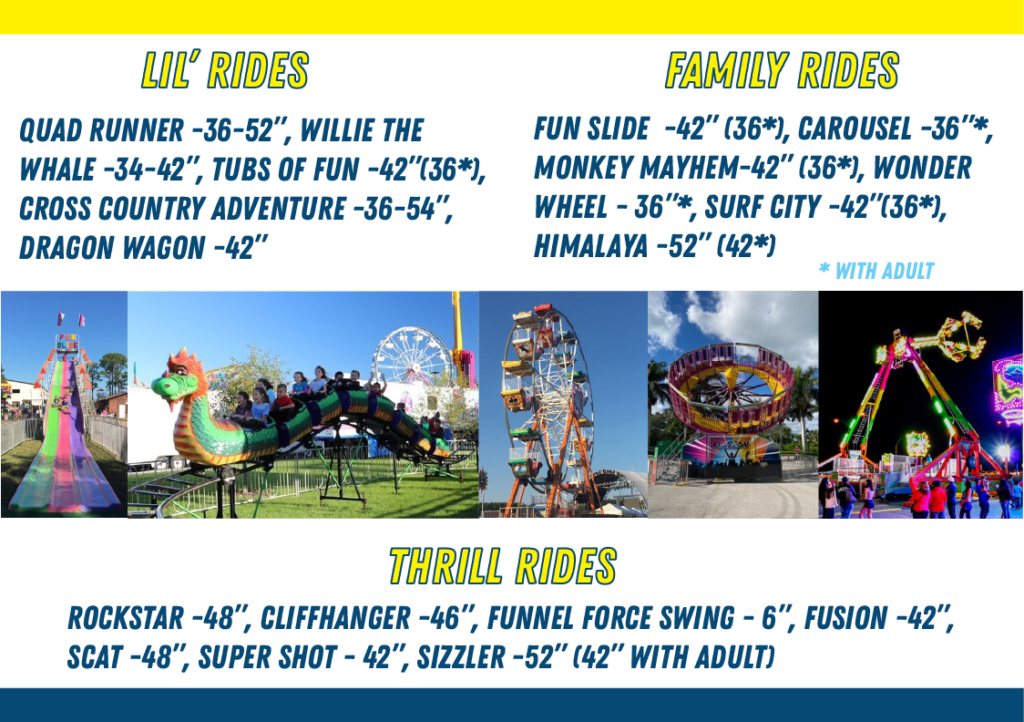 LIL' RIDES

QUAD RUNNER -36-52", WILLIE THE WHALE -34-42", TUBS OF FUN -42"(36*), CROSS COUNTRY ADVENTURE -36-54", DRAGON WAGON -42"

FAMILY RIDES

FUN SLIDE -42" (36*), CAROUSEL -36"*, MONKEY MAYHEM-42" (36*), WONDER WHEEL - 36"*, SURF CITY -42"(36*), HIMALAYA -52" (42*)

* WITH ADULT

THRILL RIDES

ROCKSTAR -48", CLIFFHANGER -46", FUNNEL FORCE SWING - 6", FUSION -42", SCAT -48", SUPER SHOT - 42", SIZZLER -52" (42" WITH ADULT)